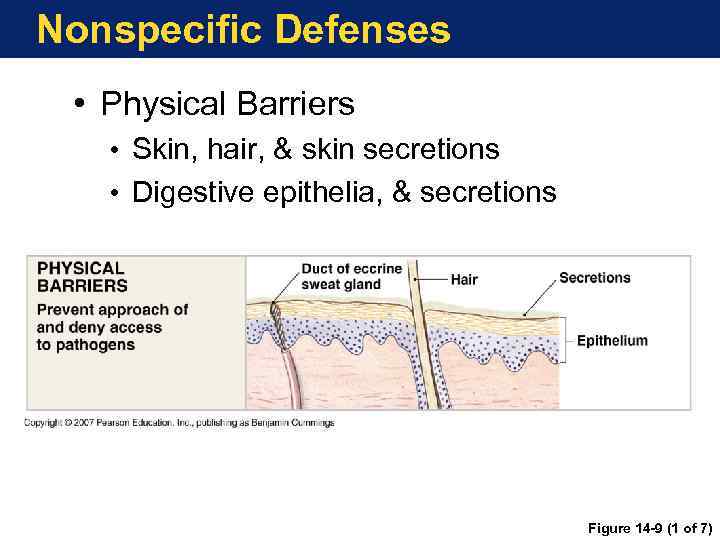 Nonspecific Defenses

• Physical Barriers
  • Skin, hair, & skin secretions
  • Digestive epithelia, & secretions

PHYSICAL BARRIERS
Prevent approach of and deny access to pathogens

Duct of eccrine sweat gland

Hair

Secretions

Epithelium

Copyright © 2007 Pearson Education, Inc., publishing as Benjamin Cummings

Figure 14-9 (1 of 7)